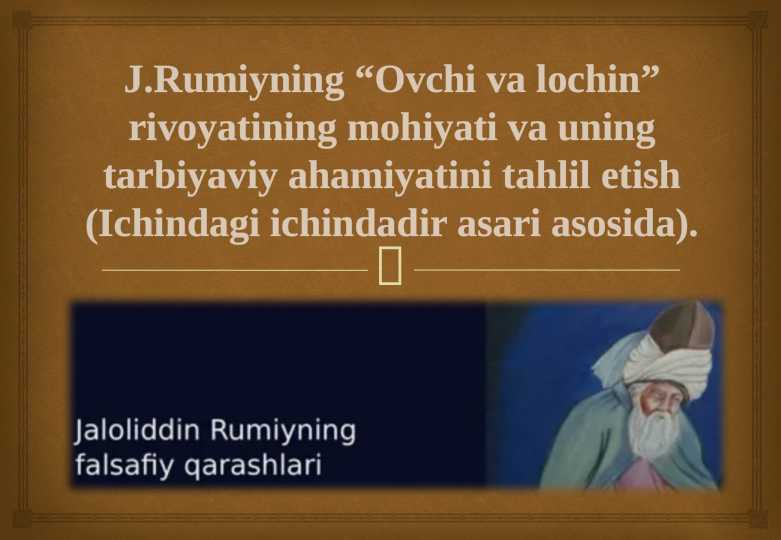 J.Rumiyning “Ovchi va lochin” rivoyatining mohiyati va uning tarbiyaviy ahamiyatini tahlil etish (Ichindagi ichindadir asari asosida).

Jaloliddin Rumiyning falsafiy qarashlari